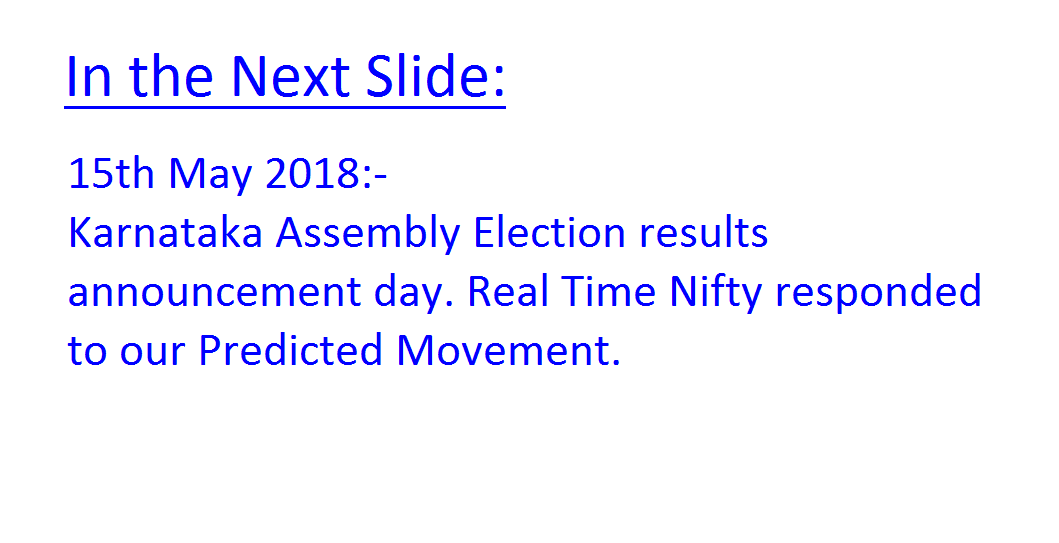 In the Next Slide:

15th May 2018:-
Karnataka Assembly Election results announcement day. Real Time Nifty responded to our Predicted Movement.